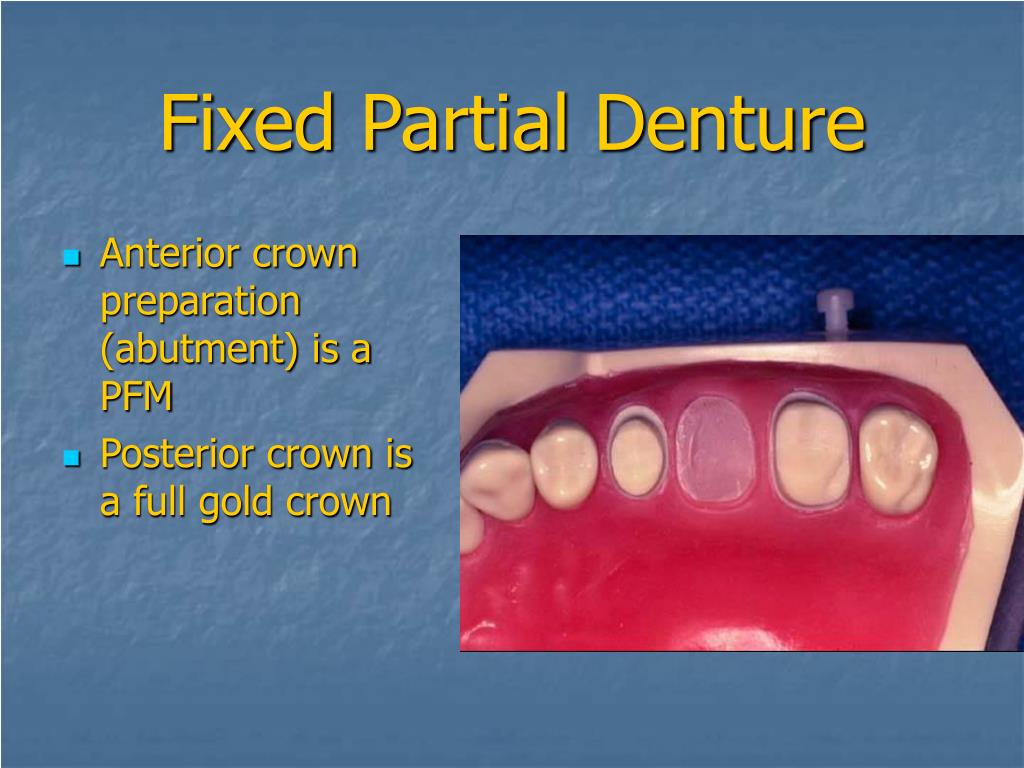 Fixed Partial Denture

- Anterior crown preparation (abutment) is a PFM
- Posterior crown is a full gold crown